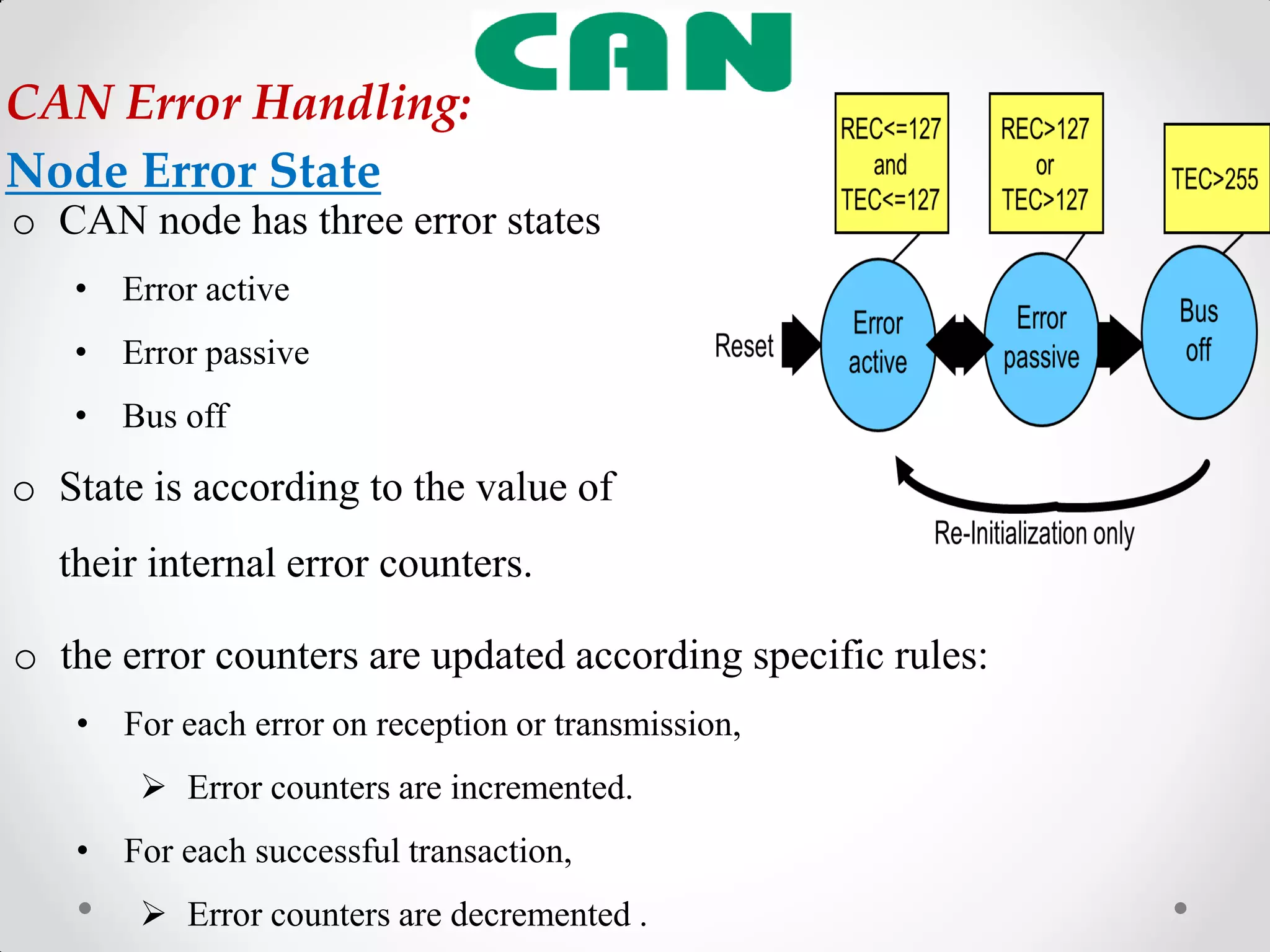 CAN

CAN Error Handling:

Node Error State

o CAN node has three error states

• Error active

• Error passive

• Bus off

o State is according to the value of their internal error counters.

o the error counters are updated according specific rules:

• For each error on reception or transmission,

➢ Error counters are incremented.

• For each successful transaction,

➢ Error counters are decremented .

REC<=127 and TEC<=127

REC>127 or TEC>127

TEC>255

Reset

Error active

Error passive

Bus off

Re-Initialization only